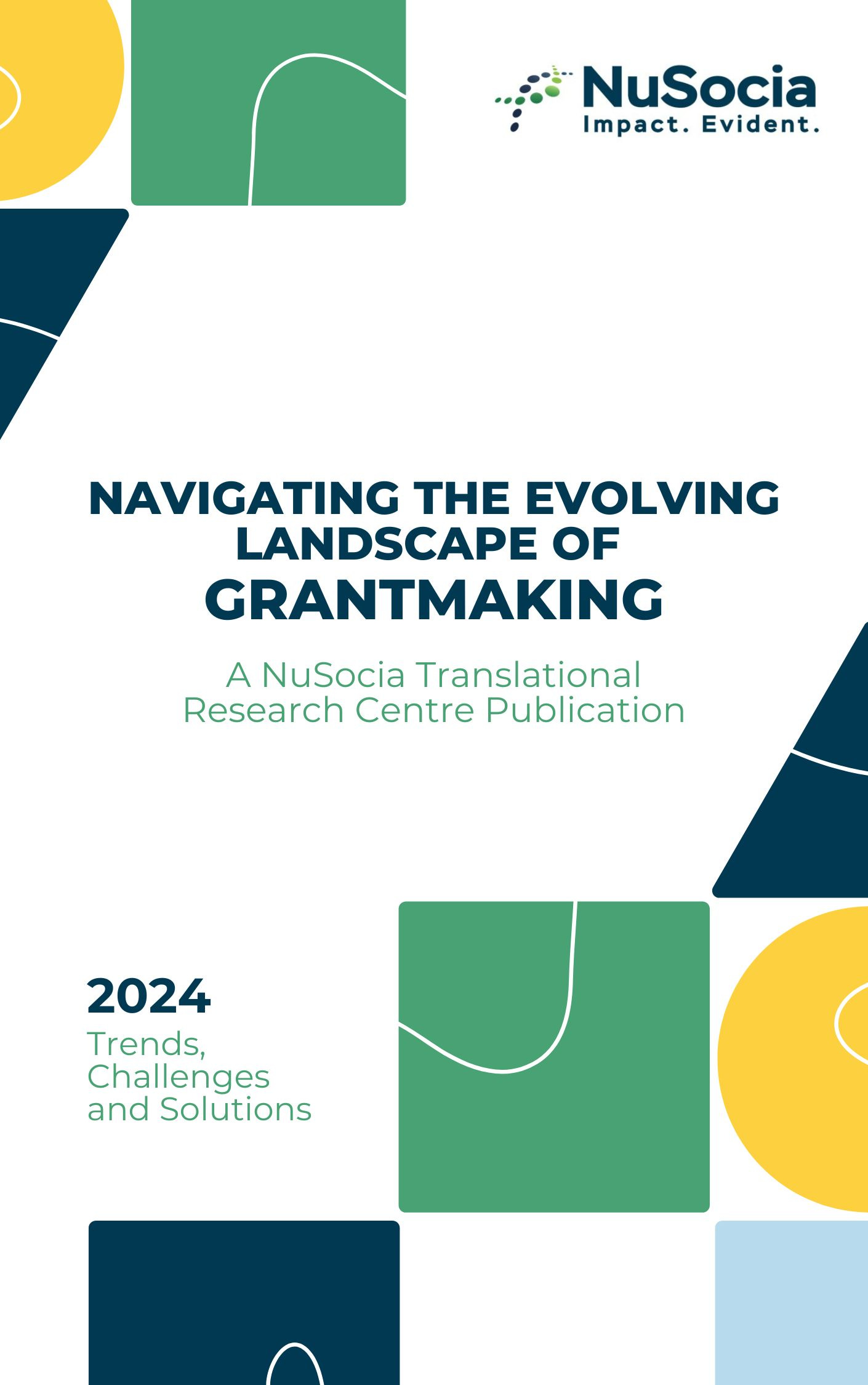 NuSocia
Impact. Evident.

NAVIGATING THE EVOLVING LANDSCAPE OF GRANTMAKING

A NuSocia Translational Research Centre Publication

2024
Trends, Challenges and Solutions